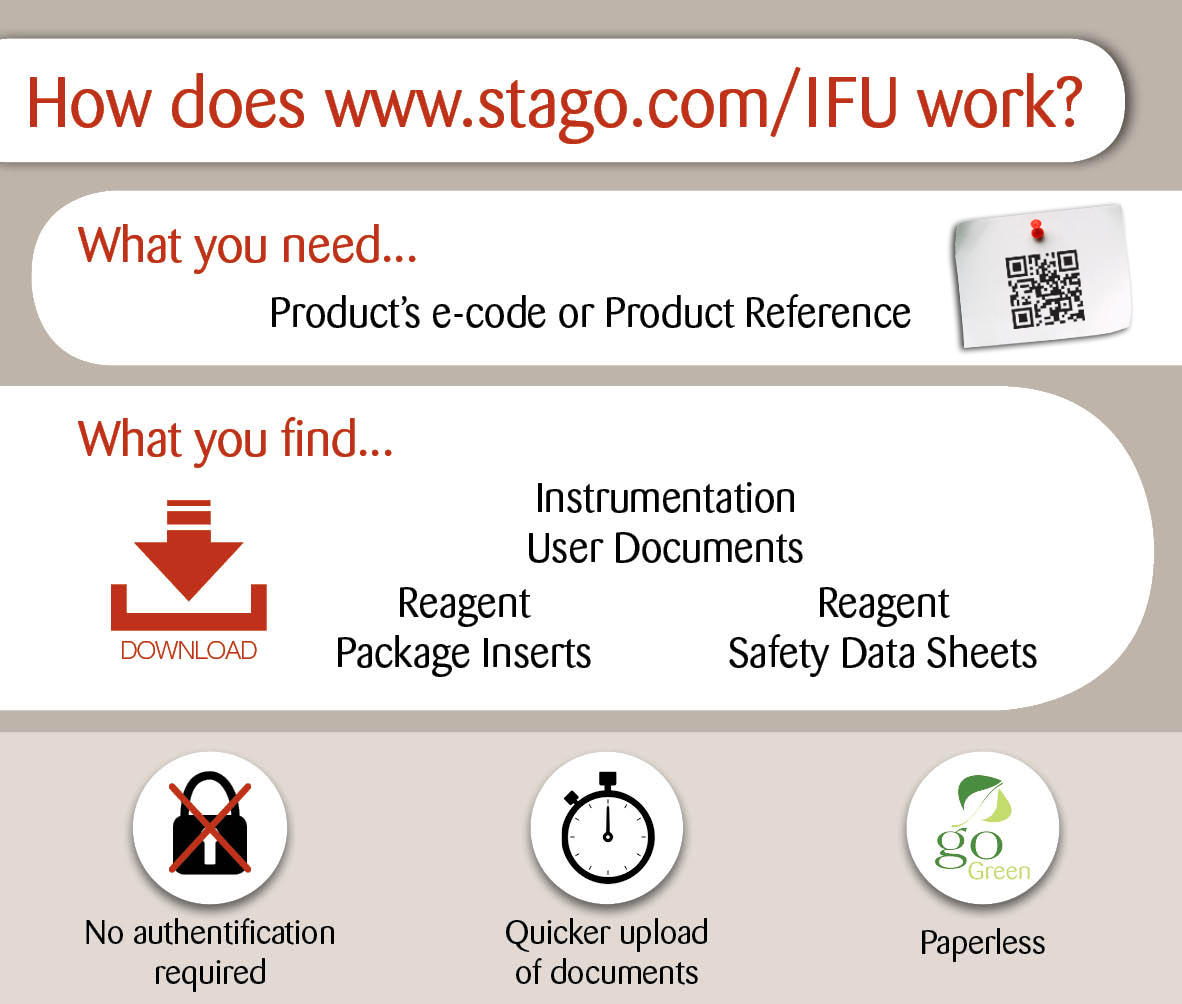 How does www.stago.com/IFU work?

What you need...

Product's e-code or Product Reference

What you find...

DOWNLOAD

Instrumentation
User Documents

Reagent
Package Inserts

Reagent
Safety Data Sheets

No authentification required

Quicker upload of documents

go Green

Paperless